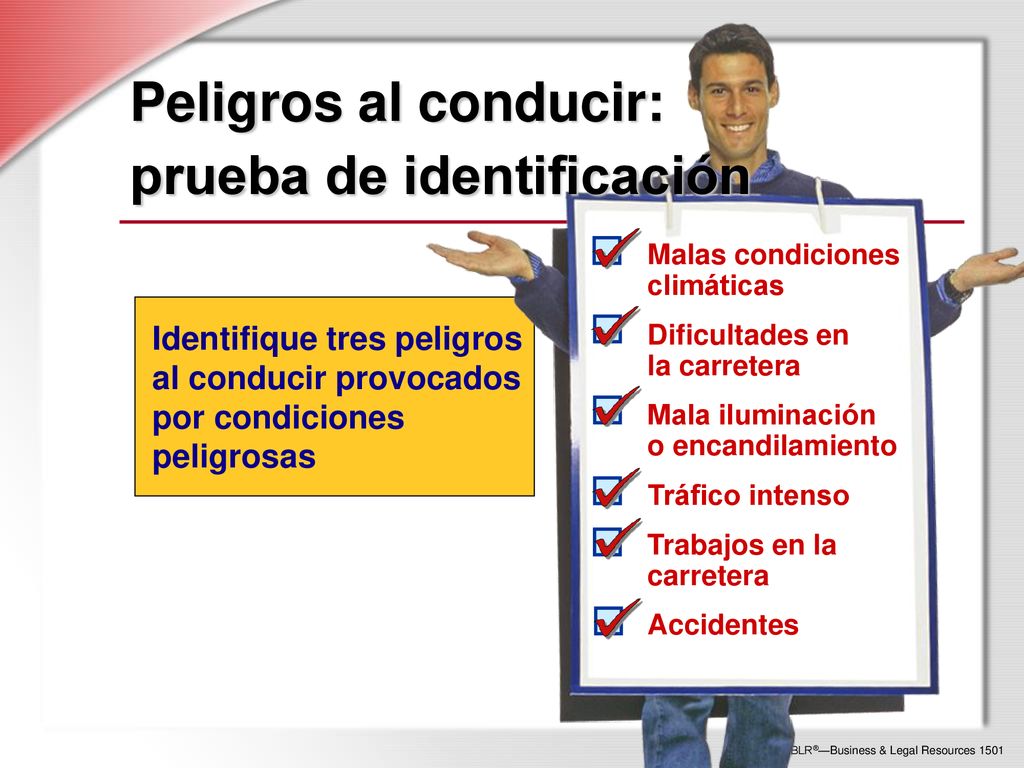 Peligros al conducir: prueba de identificación

Identifique tres peligros al conducir provocados por condiciones peligrosas

Malas condiciones climáticas

Dificultades en la carretera

Mala iluminación o encandilamiento

Tráfico intenso

Trabajos en la carretera

Accidentes

BLR®—Business & Legal Resources 1501